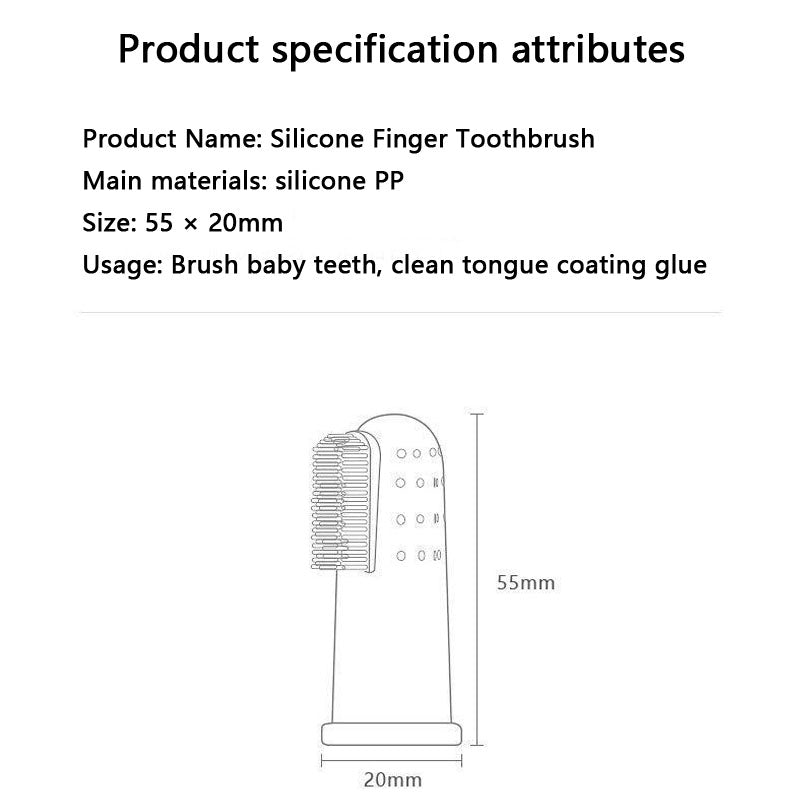 Product specification attributes

Product Name: Silicone Finger Toothbrush
Main materials: silicone PP
Size: 55 × 20mm
Usage: Brush baby teeth, clean tongue coating glue

55mm

20mm